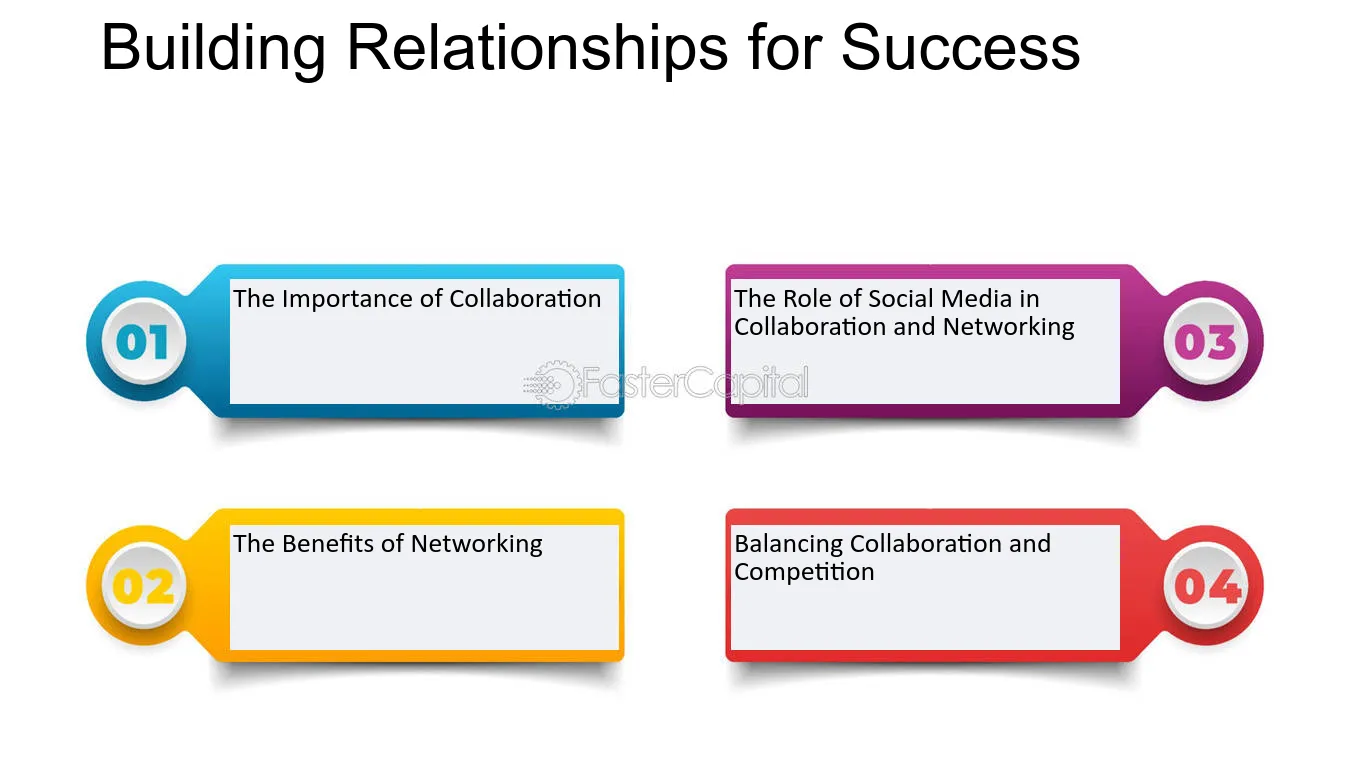 Building Relationships for Success

01

The Importance of Collaboration

02

The Benefits of Networking

The Role of Social Media in Collaboration and Networking

03

Balancing Collaboration and Competition

04

FasterCapital